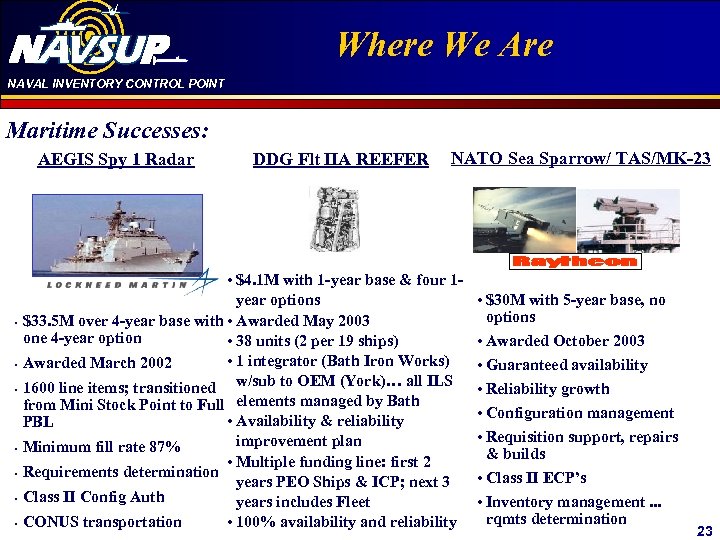 NAVSUP
NAVAL INVENTORY CONTROL POINT

Where We Are

Maritime Successes:

AEGIS Spy 1 Radar

LOCKHEED MARTIN

• $33.5M over 4-year base with one 4-year option
• Awarded March 2002
• 1600 line items; transitioned from Mini Stock Point to Full PBL
• Minimum fill rate 87%
• Requirements determination
• Class II Config Auth
• CONUS transportation

DDG Flt IIA REEFER

• $4.1M with 1-year base & four 1-year options
• Awarded May 2003
• 38 units (2 per 19 ships)
• 1 integrator (Bath Iron Works) w/sub to OEM (York)… all ILS elements managed by Bath
• Availability & reliability improvement plan
• Multiple funding line: first 2 years PEO Ships & ICP; next 3 years includes Fleet
• 100% availability and reliability

NATO Sea Sparrow/ TAS/MK-23

Raytheon

• $30M with 5-year base, no options
• Awarded October 2003
• Guaranteed availability
• Reliability growth
• Configuration management
• Requisition support, repairs & builds
• Class II ECP's
• Inventory management ... rqmts determination

23